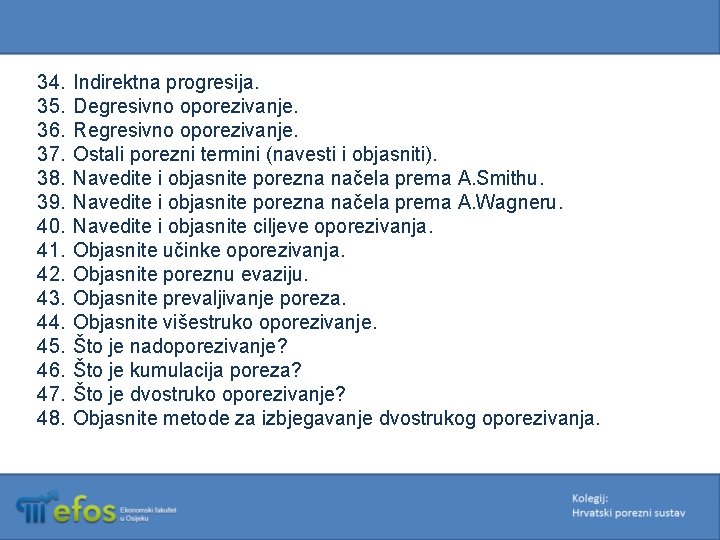 34. Indirektna progresija.
35. Degresivno oporezivanje.
36. Regresivno oporezivanje.
37. Ostali porezni termini (navesti i objasniti).
38. Navedite i objasnite porezna načela prema A.Smithu.
39. Navedite i objasnite porezna načela prema A.Wagneru.
40. Navedite i objasnite ciljeve oporezivanja.
41. Objasnite učinke oporezivanja.
42. Objasnite poreznu evaziju.
43. Objasnite prevaljivanje poreza.
44. Objasnite višestruko oporezivanje.
45. Što je nadoporezivanje?
46. Što je kumulacija poreza?
47. Što je dvostruko oporezivanje?
48. Objasnite metode za izbjegavanje dvostrukog oporezivanja.

efos Ekonomski fakultet u Osijeku

Kolegij:
Hrvatski porezni sustav